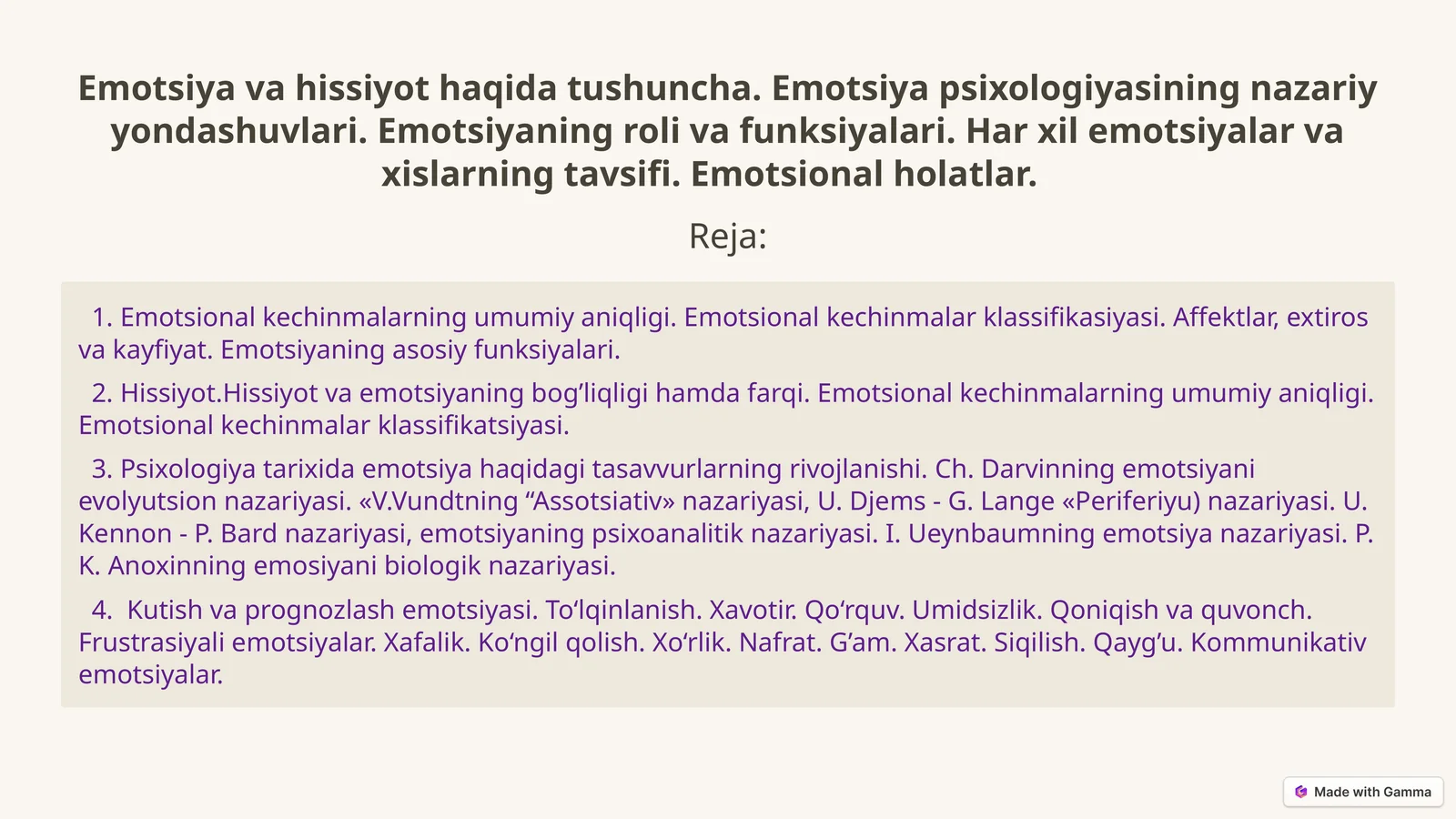 Emotsiya va hissiyot haqida tushuncha. Emotsiya psixologiyasining nazariy yondashuvlari. Emotsiyaning roli va funksiyalari. Har xil emotsiyalar va xislarning tavsifi. Emotsional holatlar.

Reja:

1. Emotsional kechinmalarning umumiy aniqligi. Emotsional kechinmalar klassifikasiyasi. Affektlar, extiros va kayfiyat. Emotsiyaning asosiy funksiyalari.

2. Hissiyot.Hissiyot va emotsiyaning bog’liqligi hamda farqi. Emotsional kechinmalarning umumiy aniqligi. Emotsional kechinmalar klassifikatsiyasi.

3. Psixologiya tarixida emotsiya haqidagi tasavvurlarning rivojlanishi. Ch. Darvinning emotsiyani evolyutsion nazariyasi. «V.Vundtning “Assotsiativ» nazariyasi, U. Djems - G. Lange «Periferiyu) nazariyasi. U. Kennon - P. Bard nazariyasi, emotsiyaning psixoanalitik nazariyasi. I. Ueynbaumning emotsiya nazariyasi. P. K. Anoxinning emosiyani biologik nazariyasi.

4. Kutish va prognozlash emotsiyasi. To‘lqinlanish. Xavotir. Qo‘rquv. Umidsizlik. Qoniqish va quvonch. Frustrasiyali emotsiyalar. Xafalik. Ko‘ngil qolish. Xo‘rlik. Nafrat. G’am. Xasrat. Siqilish. Qayg’u. Kommunikativ emotsiyalar.

Made with Gamma